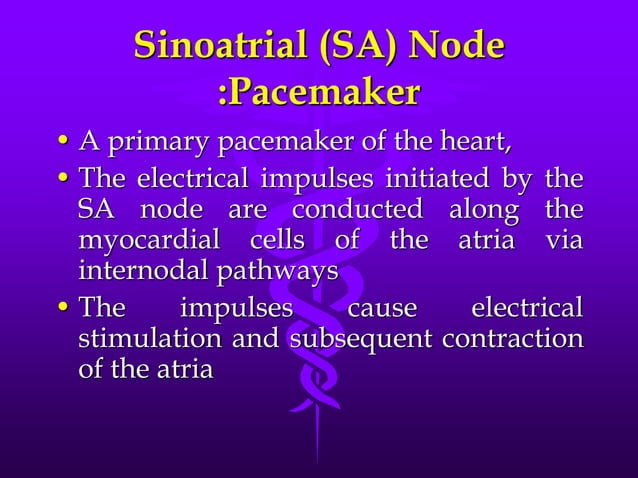 Sinoatrial (SA) Node :Pacemaker

• A primary pacemaker of the heart,

• The electrical impulses initiated by the SA node are conducted along the myocardial cells of the atria via internodal pathways

• The impulses cause electrical stimulation and subsequent contraction of the atria